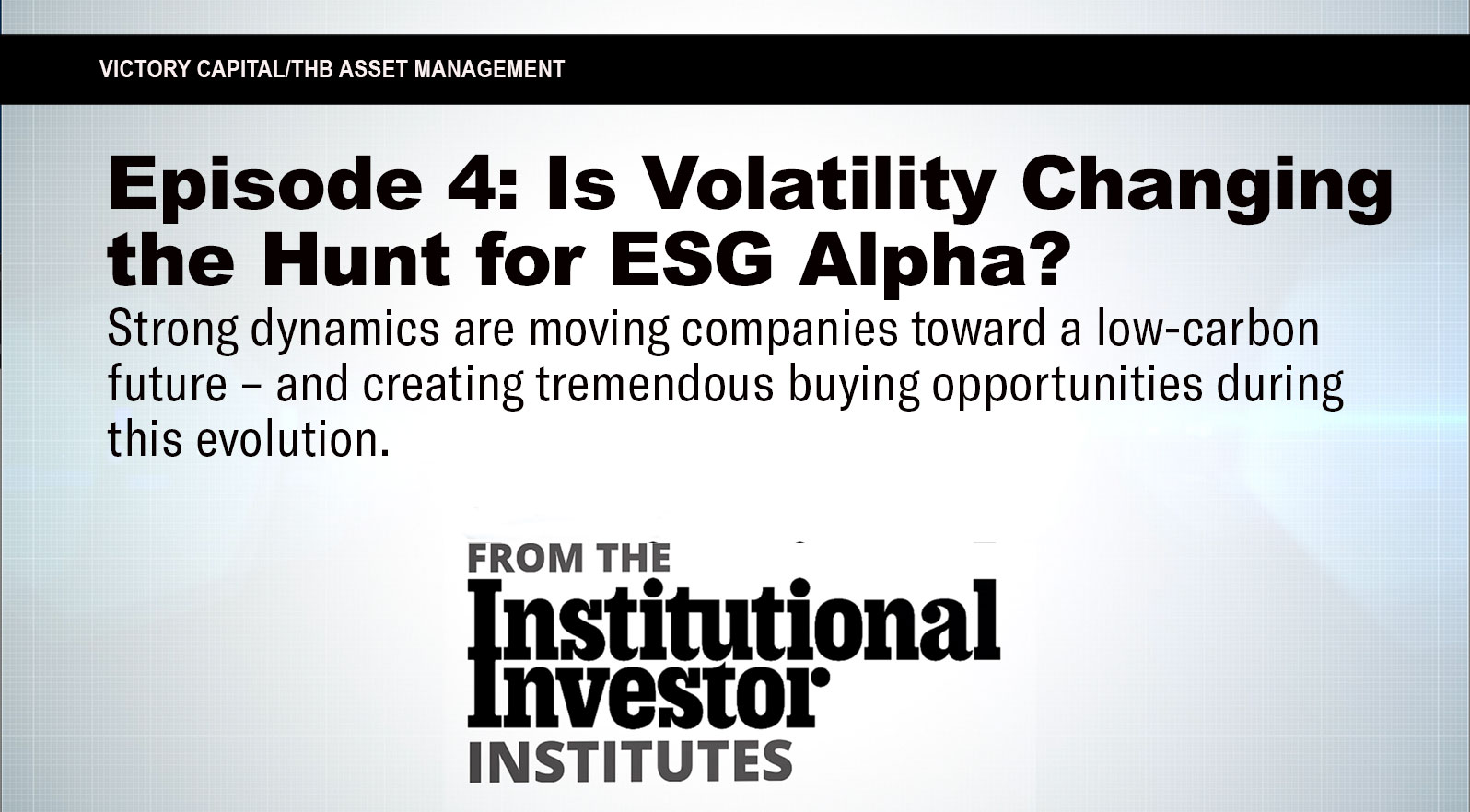 VICTORY CAPITAL/THB ASSET MANAGEMENT

Episode 4: Is Volatility Changing the Hunt for ESG Alpha?

Strong dynamics are moving companies toward a low-carbon future – and creating tremendous buying opportunities during this evolution.

FROM THE
Institutional Investor
INSTITUTES